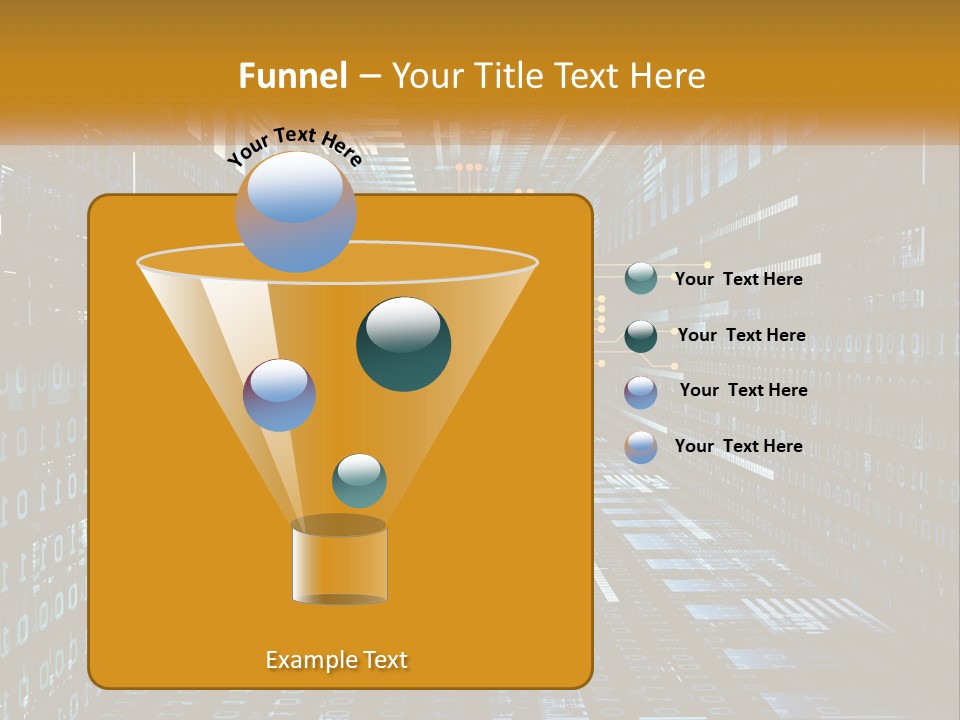 Funnel – Your Title Text Here

Your Text Here

Your Text Here

Your Text Here

Your Text Here

Your Text Here

Example Text